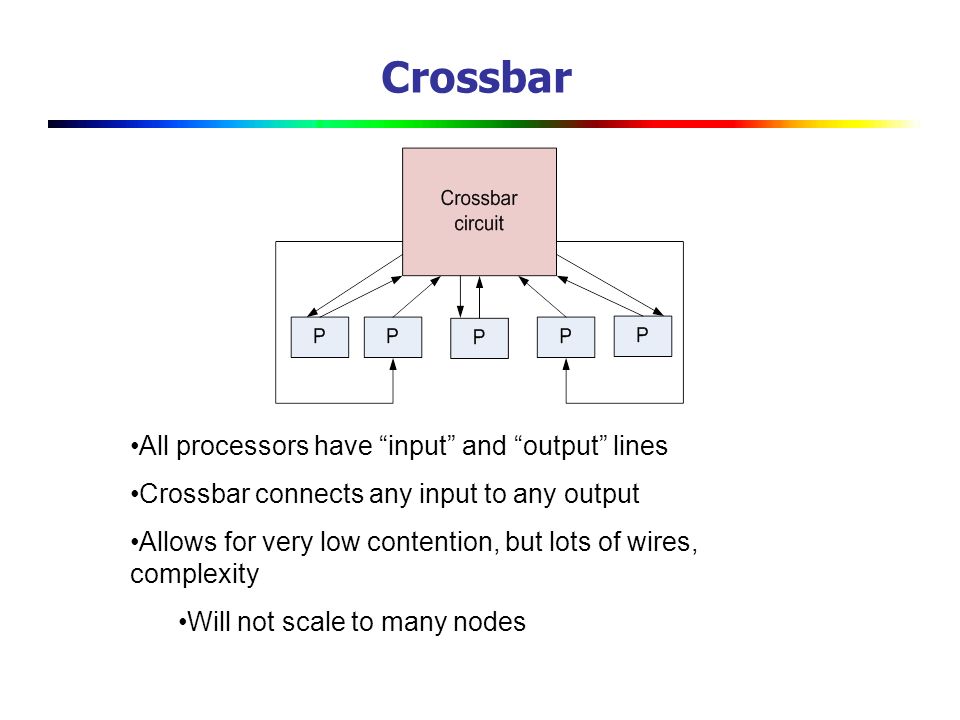 Crossbar

Crossbar circuit

P P P P P

•All processors have “input” and “output” lines

•Crossbar connects any input to any output

•Allows for very low contention, but lots of wires, complexity

•Will not scale to many nodes